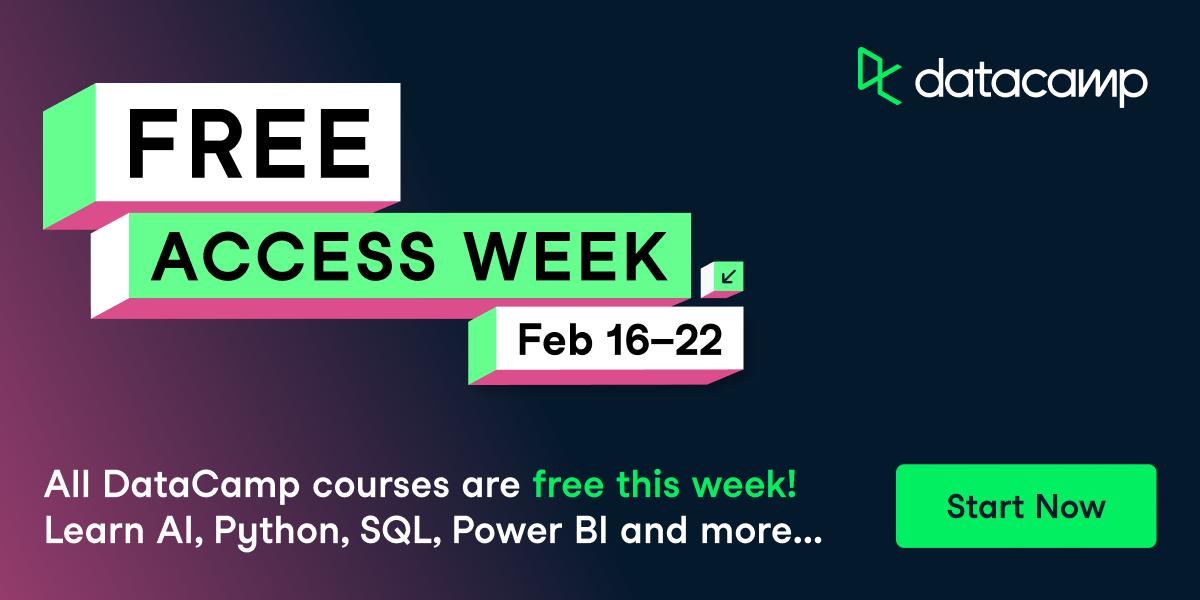 datacamp

FREE
ACCESS WEEK
Feb 16–22

All DataCamp courses are free this week!
Learn AI, Python, SQL, Power BI and more...

Start Now